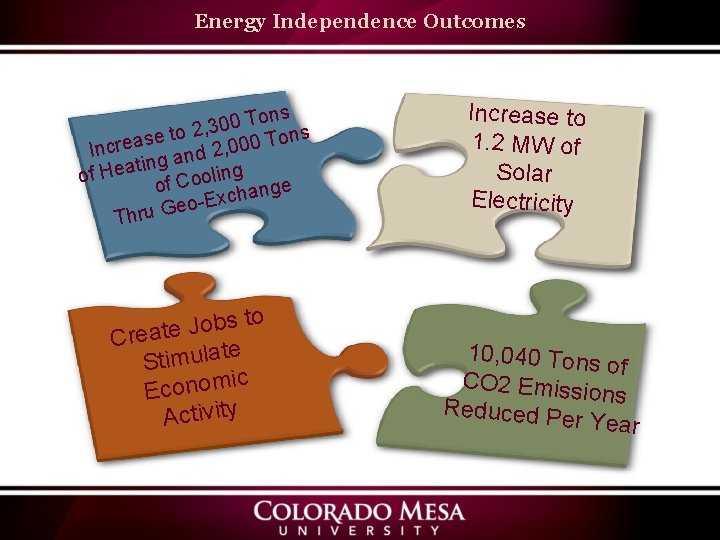 Energy Independence Outcomes

Increase to 2,300 Tons of Heating and 2,000 Tons of Cooling Thru Geo-Exchange

Increase to 1.2 MW of Solar Electricity

Create Jobs to Stimulate Economic Activity

10,040 Tons of CO2 Emissions Reduced Per Year

COLORADO MESA UNIVERSITY